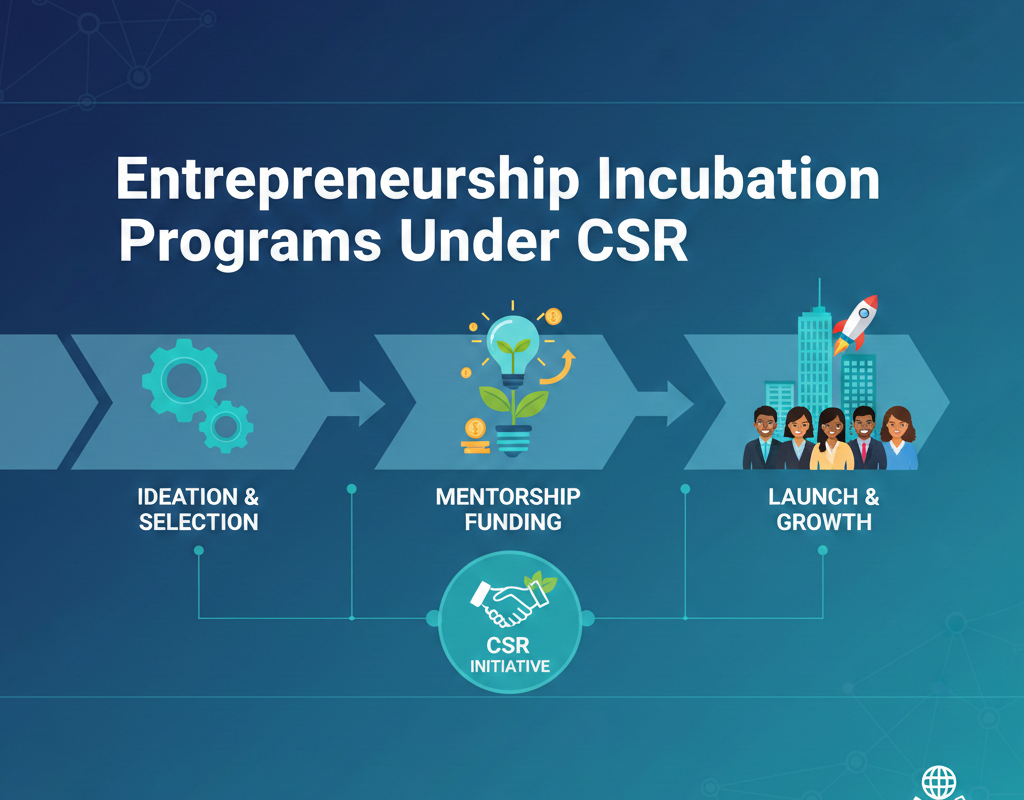 Entrepreneurship Incubation Programs Under CSR

IDEATION & SELECTION

MENTORSHIP FUNDING

LAUNCH & GROWTH

CSR INITIATIVE